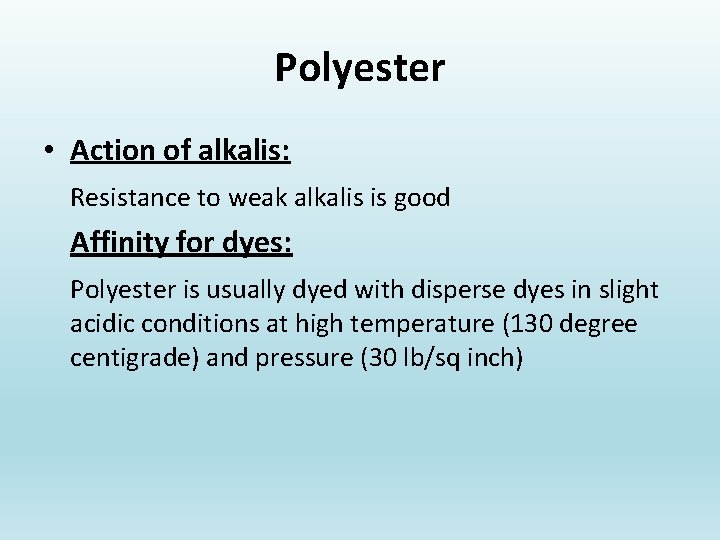 Polyester

• Action of alkalis:

Resistance to weak alkalis is good

Affinity for dyes:

Polyester is usually dyed with disperse dyes in slight acidic conditions at high temperature (130 degree centigrade) and pressure (30 lb/sq inch)